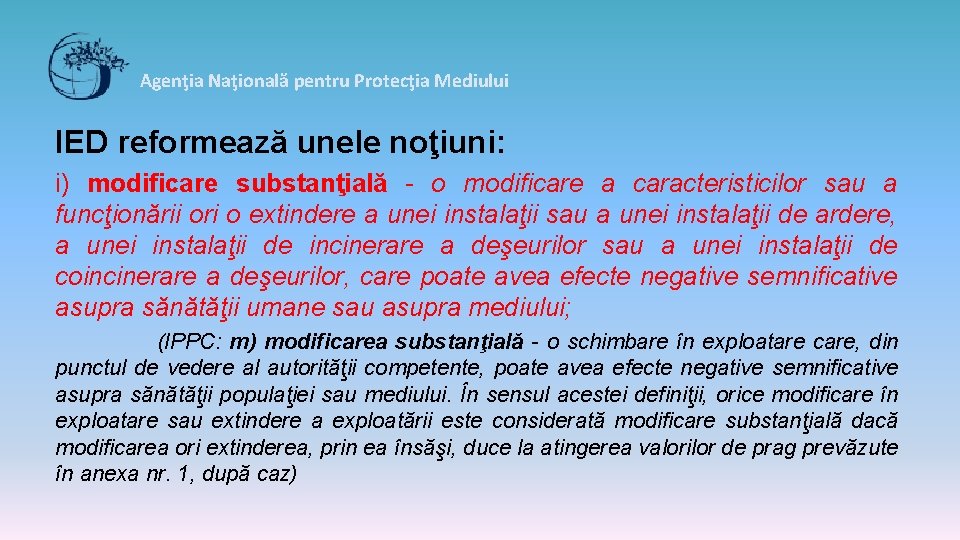 Agenţia Naţională pentru Protecţia Mediului

IED reformează unele noţiuni:

i) modificare substanţială - o modificare a caracteristicilor sau a funcţionării ori o extindere a unei instalaţii sau a unei instalaţii de ardere, a unei instalaţii de incinerare a deşeurilor sau a unei instalaţii de coincinerare a deşeurilor, care poate avea efecte negative semnificative asupra sănătăţii umane sau asupra mediului;

(IPPC: m) modificarea substanţială - o schimbare în exploatare care, din punctul de vedere al autorităţii competente, poate avea efecte negative semnificative asupra sănătăţii populaţiei sau mediului. În sensul acestei definiţii, orice modificare în exploatare sau extindere a exploatării este considerată modificare substanţială dacă modificarea ori extinderea, prin ea însăşi, duce la atingerea valorilor de prag prevăzute în anexa nr. 1, după caz)